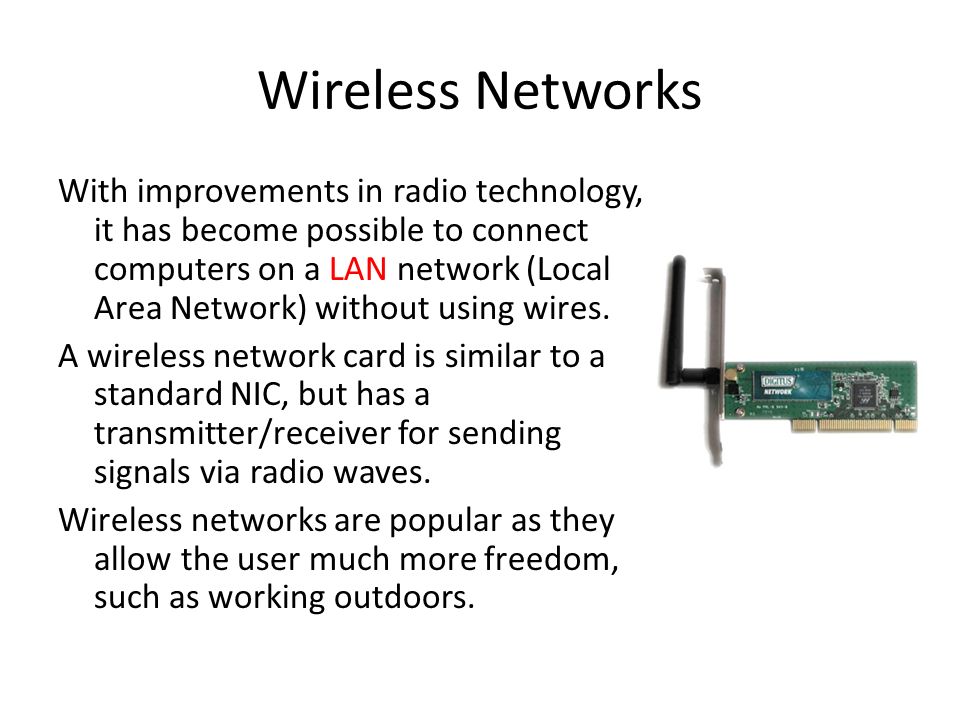 Wireless Networks

With improvements in radio technology, it has become possible to connect computers on a LAN network (Local Area Network) without using wires.

A wireless network card is similar to a standard NIC, but has a transmitter/receiver for sending signals via radio waves.

Wireless networks are popular as they allow the user much more freedom, such as working outdoors.

DIGITUS
NETWORK